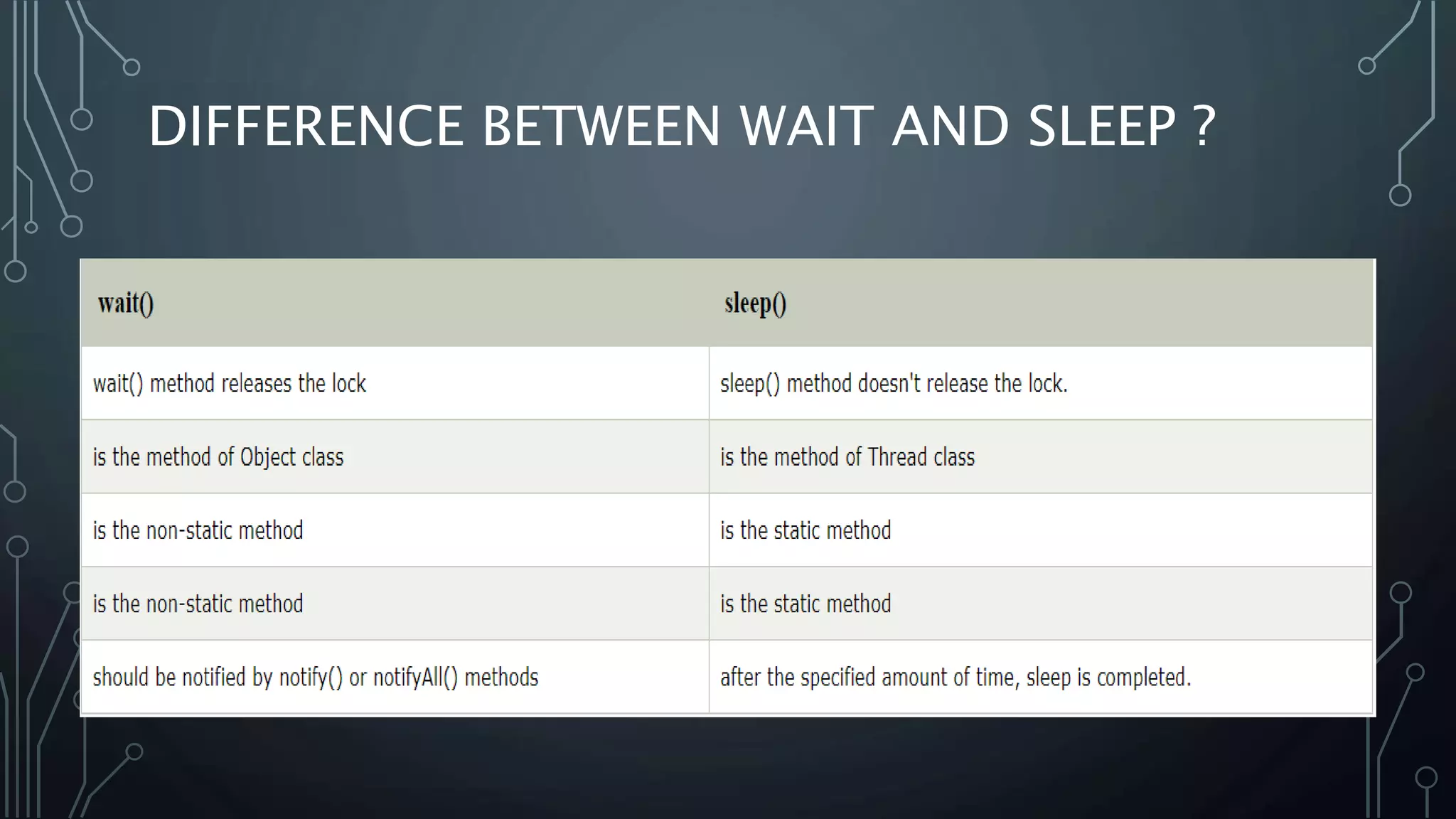 DIFFERENCE BETWEEN WAIT AND SLEEP ?

| wait() | sleep() |
|---|---|
| wait() method releases the lock | sleep() method doesn't release the lock. |
| is the method of Object class | is the method of Thread class |
| is the non-static method | is the static method |
| is the non-static method | is the static method |
| should be notified by notify() or notifyAll() methods | after the specified amount of time, sleep is completed. |